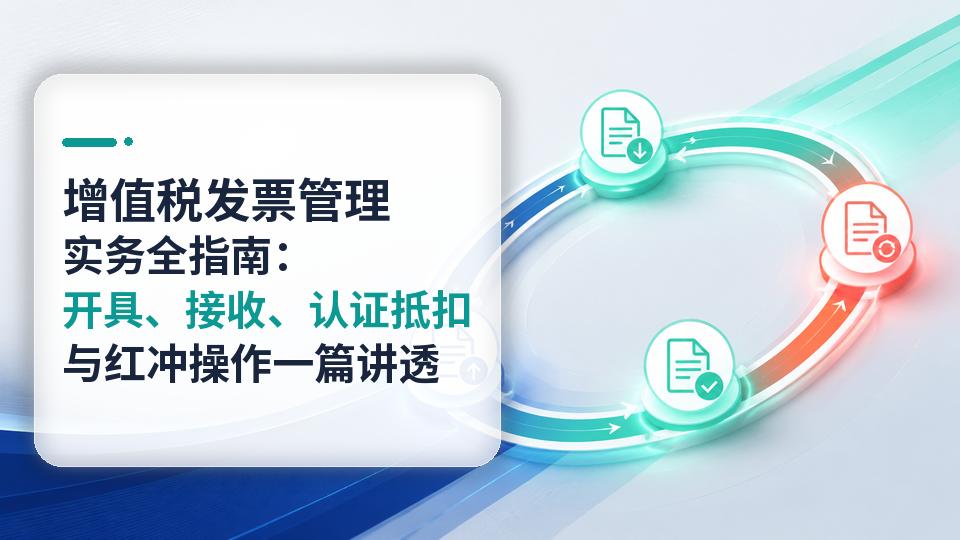 增值税发票管理
实务全指南：
开具、接收、认证抵扣
与红冲操作一篇讲透